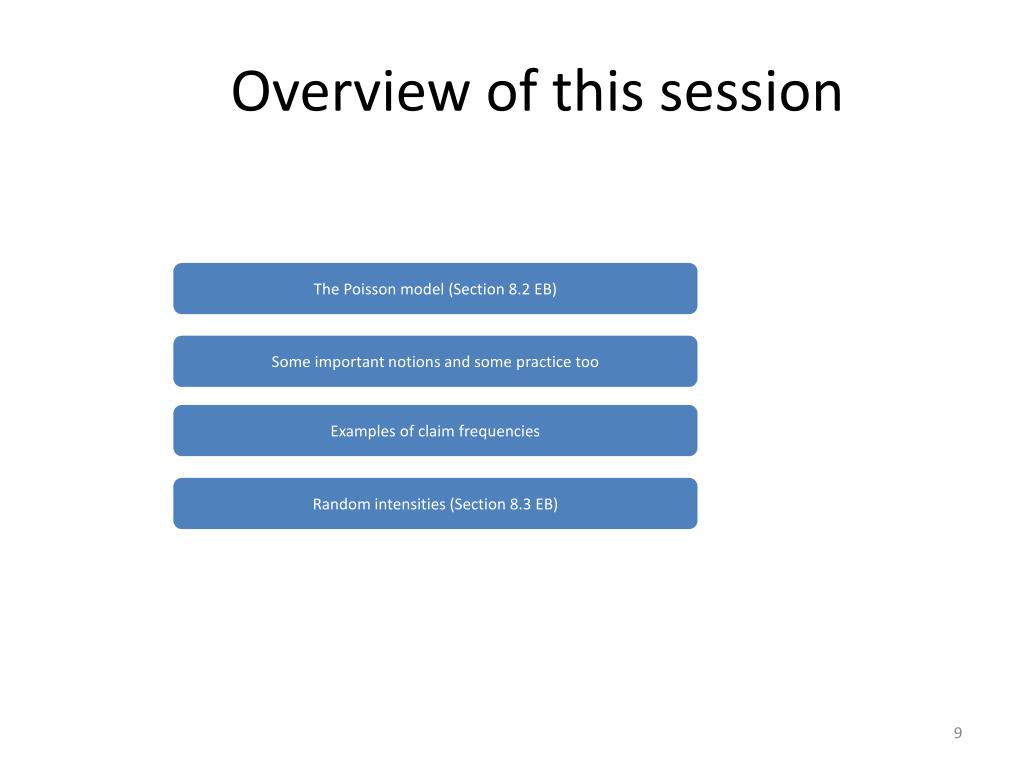 Overview of this session

The Poisson model (Section 8.2 EB)

Some important notions and some practice too

Examples of claim frequencies

Random intensities (Section 8.3 EB)

9